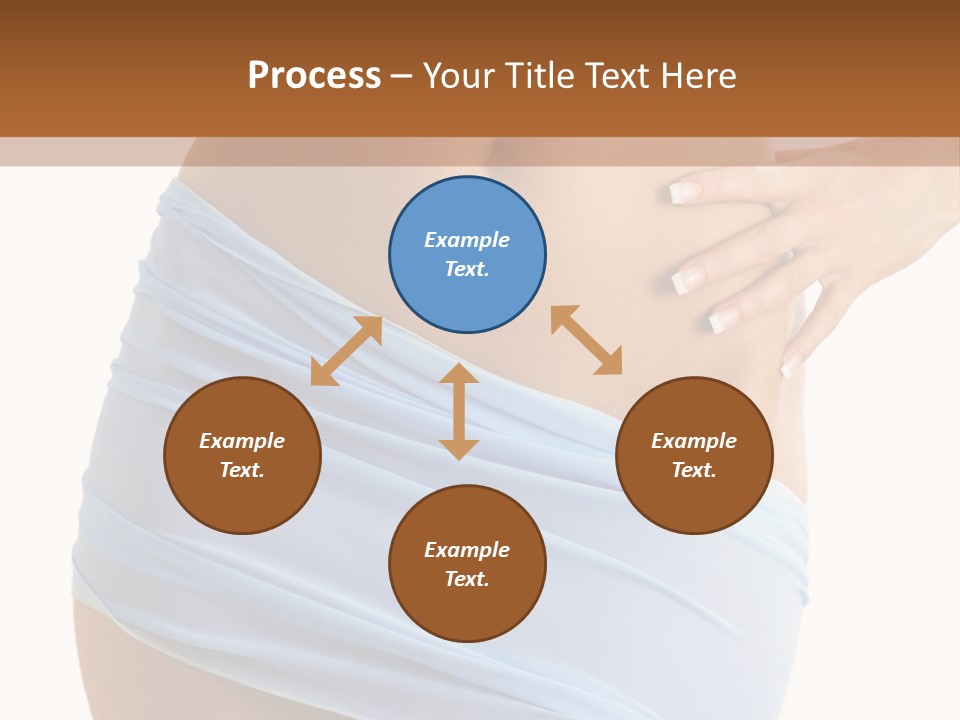 Process – Your Title Text Here

Example Text.

Example Text.

Example Text.

Example Text.